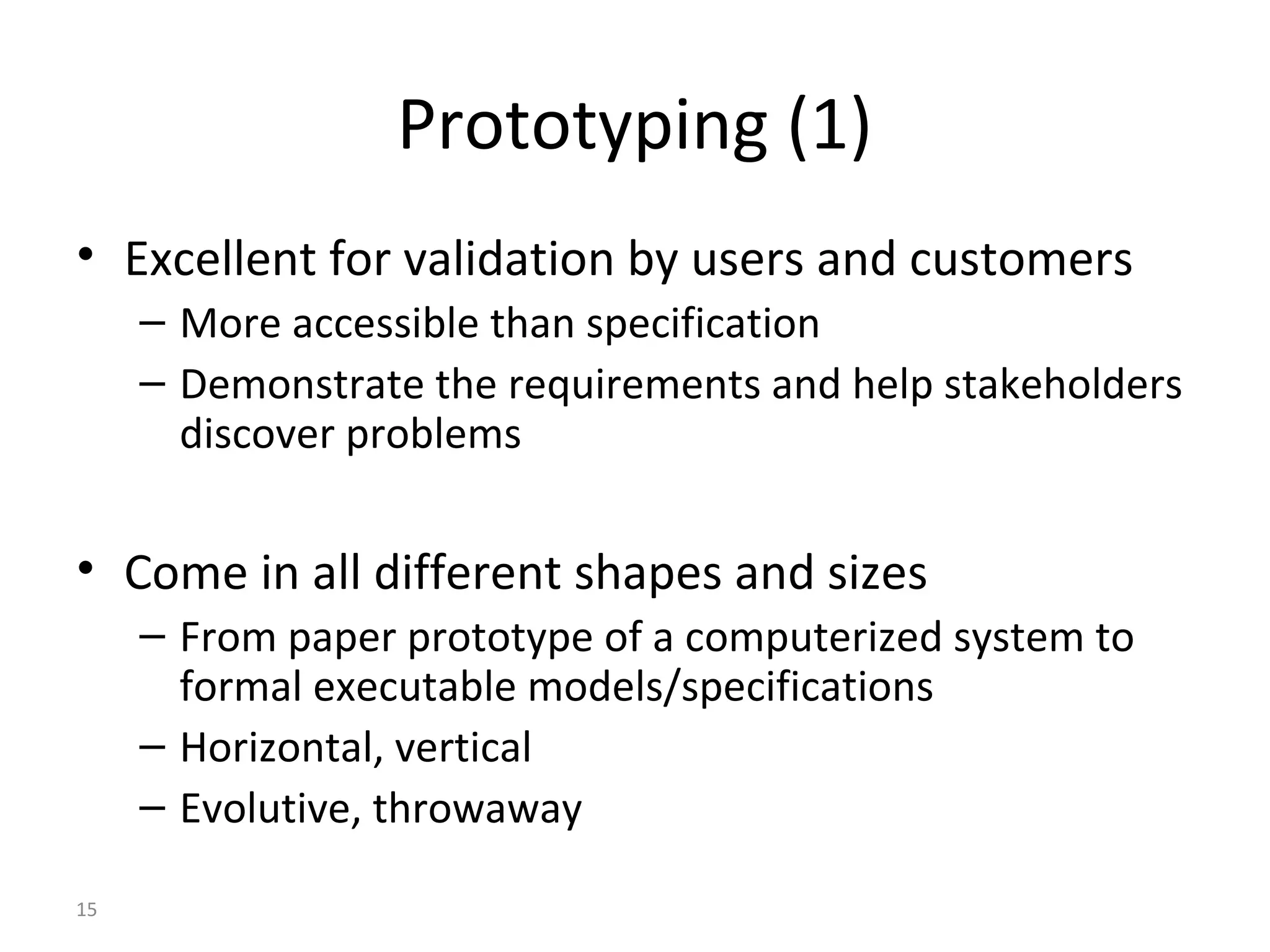 Prototyping (1)

• Excellent for validation by users and customers
  – More accessible than specification
  – Demonstrate the requirements and help stakeholders discover problems

• Come in all different shapes and sizes
  – From paper prototype of a computerized system to formal executable models/specifications
  – Horizontal, vertical
  – Evolutive, throwaway

15